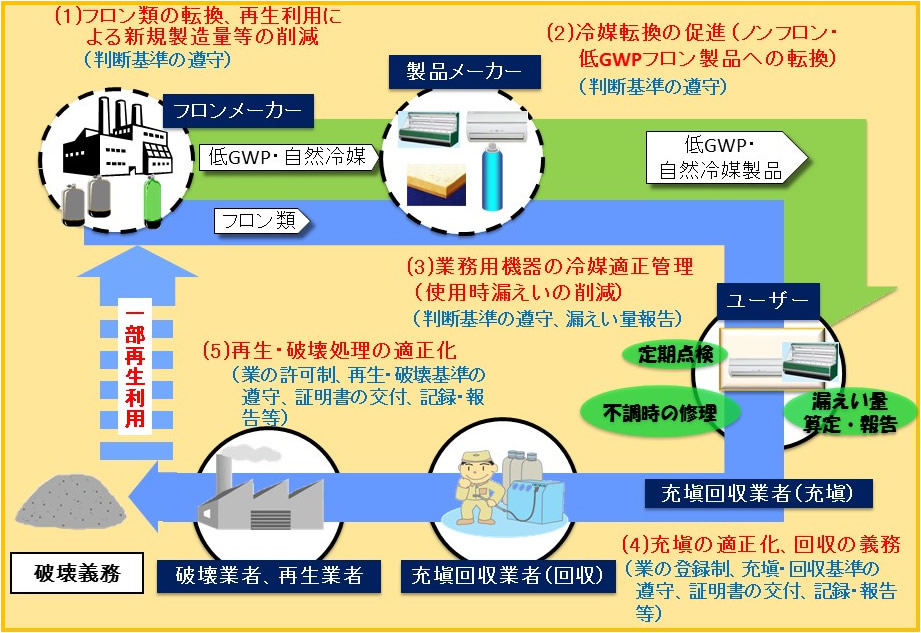 (1)フロン類の転換、再生利用による新規製造量等の削減
（判断基準の遵守）

(2)冷媒転換の促進（ノンフロン・低GWPフロン製品への転換）
（判断基準の遵守）

製品メーカー

フロンメーカー

低GWP・自然冷媒

低GWP・自然冷媒製品

フロン類

(3)業務用機器の冷媒適正管理
（使用時漏えいの削減）
（判断基準の遵守、漏えい量報告）

ユーザー

定期点検

不調時の修理

漏えい量算定・報告

一部再生利用

(5)再生・破壊処理の適正化
（業の許可制、再生・破壊基準の遵守、証明書の交付、記録・報告等）

充塡回収業者（充塡）

破壊義務

破壊業者、再生業者

充塡回収業者（回収）

(4)充塡の適正化、回収の義務
（業の登録制、充塡・回収基準の遵守、証明書の交付、記録・報告等）